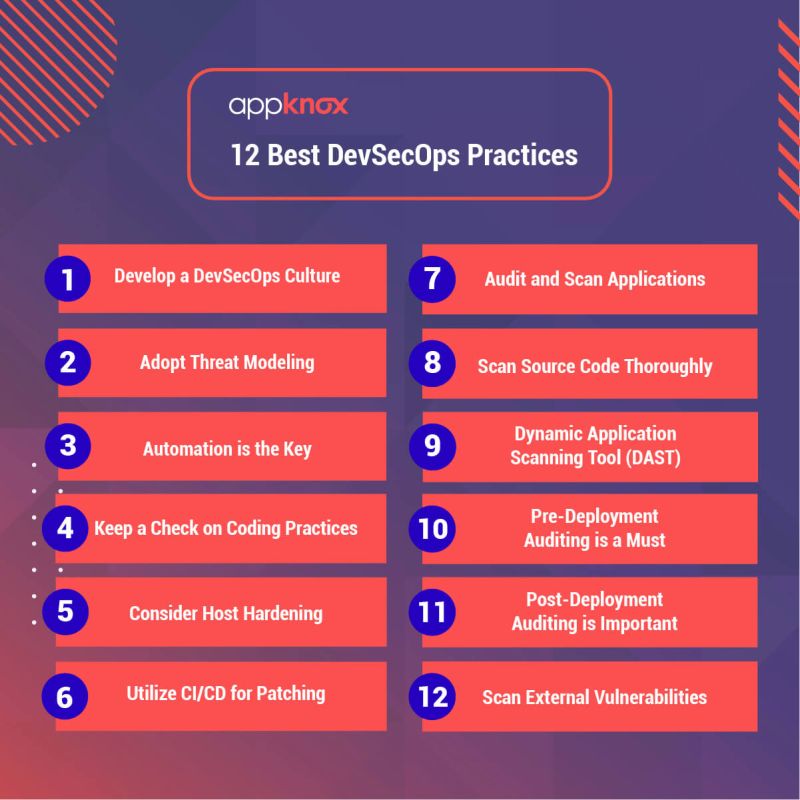 appknox

12 Best DevSecOps Practices

1 Develop a DevSecOps Culture

2 Adopt Threat Modeling

3 Automation is the Key

4 Keep a Check on Coding Practices

5 Consider Host Hardening

6 Utilize CI/CD for Patching

7 Audit and Scan Applications

8 Scan Source Code Thoroughly

9 Dynamic Application Scanning Tool (DAST)

10 Pre-Deployment Auditing is a Must

11 Post-Deployment Auditing is Important

12 Scan External Vulnerabilities